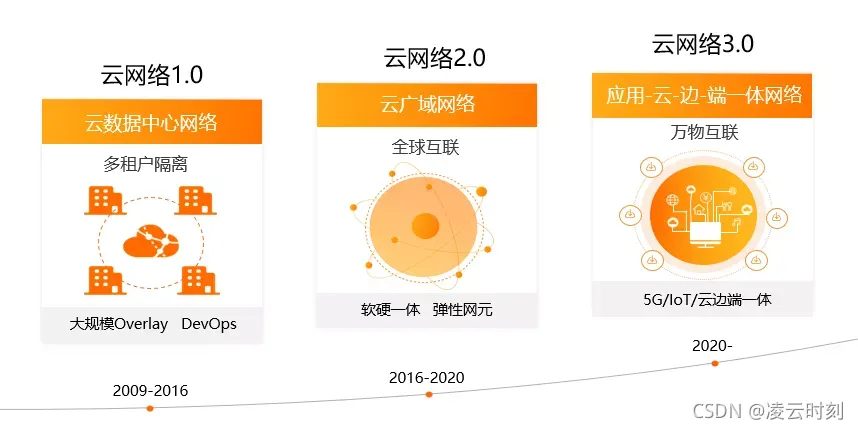 云网络1.0

云数据中心网络

多租户隔离

大规模Overlay DevOps

2009-2016

云网络2.0

云广域网络

全球互联

软硬一体 弹性网元

2016-2020

云网络3.0

应用-云-边-端一体网络

万物互联

5G/IoT/云边端一体

2020-

CSDN @凌云时刻